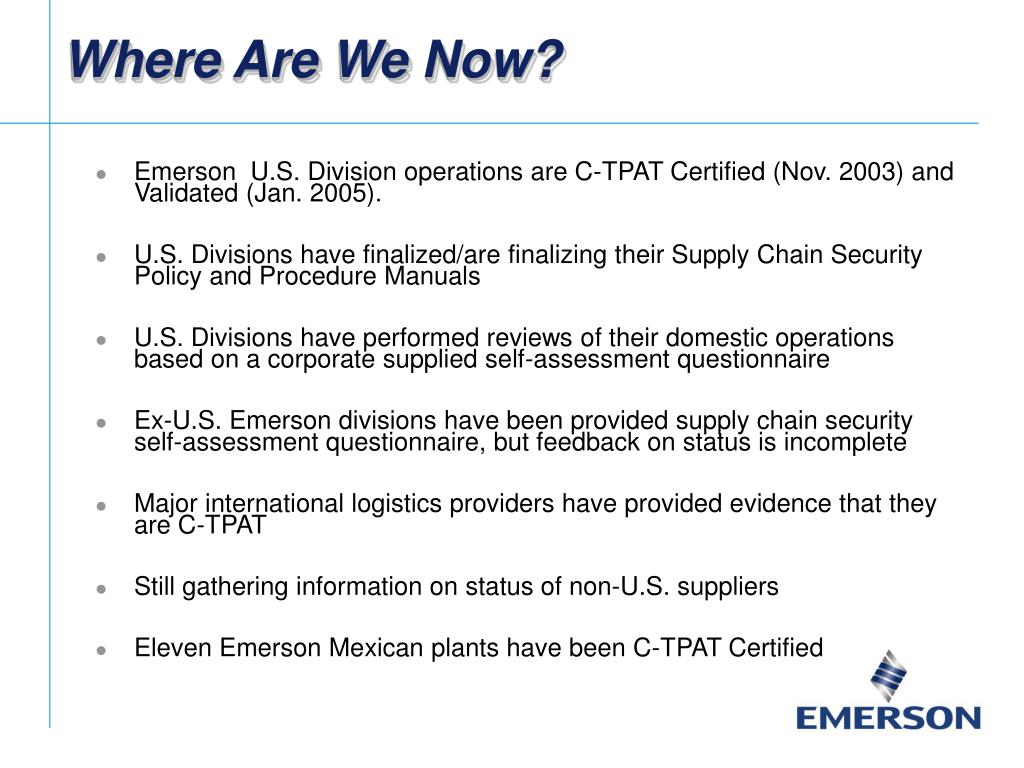 Where Are We Now?

• Emerson U.S. Division operations are C-TPAT Certified (Nov. 2003) and Validated (Jan. 2005).

• U.S. Divisions have finalized/are finalizing their Supply Chain Security Policy and Procedure Manuals

• U.S. Divisions have performed reviews of their domestic operations based on a corporate supplied self-assessment questionnaire

• Ex-U.S. Emerson divisions have been provided supply chain security self-assessment questionnaire, but feedback on status is incomplete

• Major international logistics providers have provided evidence that they are C-TPAT

• Still gathering information on status of non-U.S. suppliers

• Eleven Emerson Mexican plants have been C-TPAT Certified

EMERSON